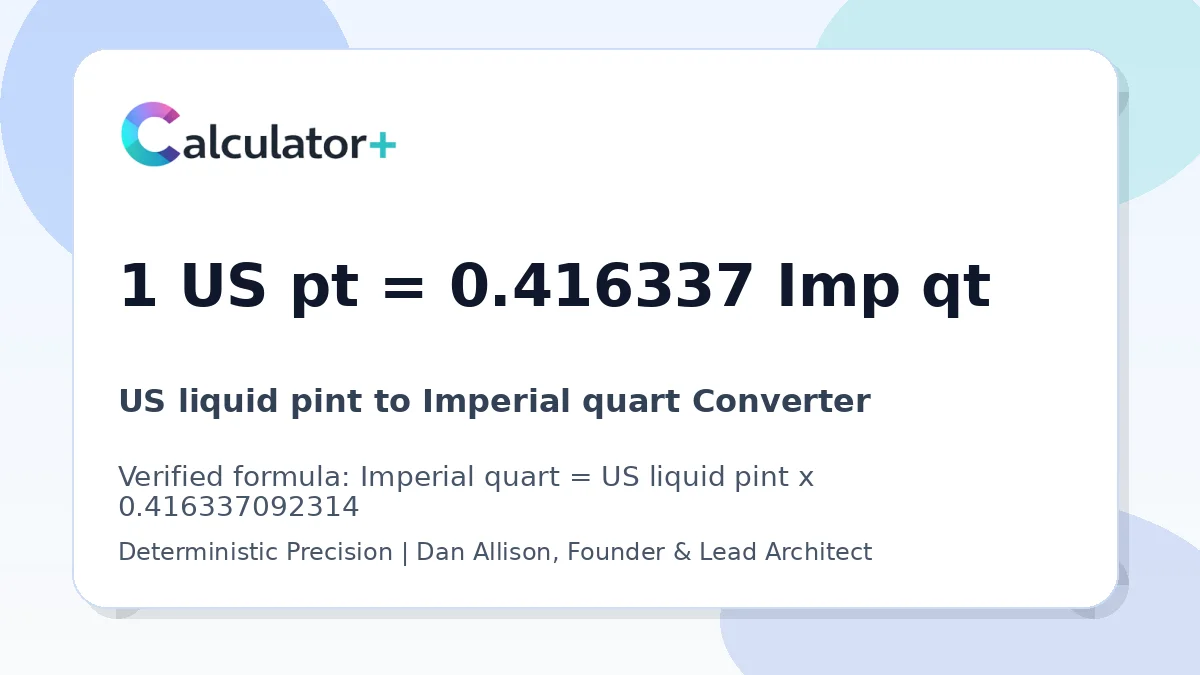 Calculator+

1 US pt = 0.416337 Imp qt

US liquid pint to Imperial quart Converter

Verified formula: Imperial quart = US liquid pint x 0.416337092314

Deterministic Precision | Dan Allison, Founder & Lead Architect